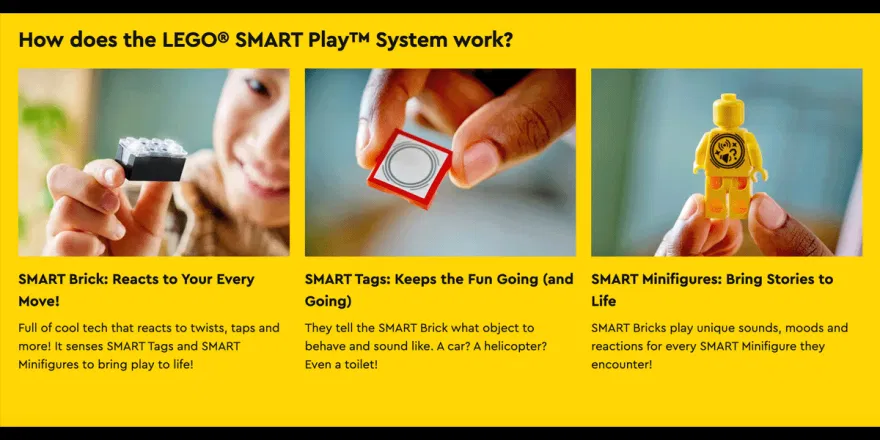 How does the LEGO® SMART Play™ System work?

SMART Brick: Reacts to Your Every Move!

Full of cool tech that reacts to twists, taps and more! It senses SMART Tags and SMART Minifigures to bring play to life!

SMART Tags: Keeps the Fun Going (and Going)

They tell the SMART Brick what object to behave and sound like. A car? A helicopter? Even a toilet!

SMART Minifigures: Bring Stories to Life

SMART Bricks play unique sounds, moods and reactions for every SMART Minifigure they encounter!